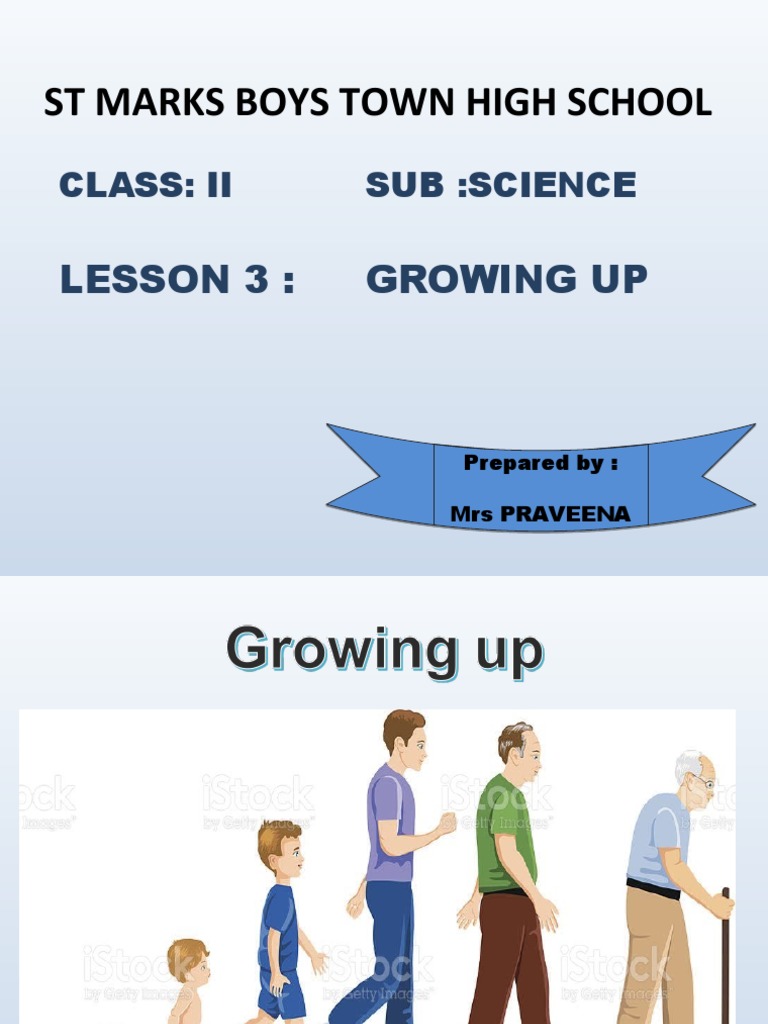 ST MARKS BOYS TOWN HIGH SCHOOL

CLASS: II

SUB :SCIENCE

LESSON 3 :

GROWING UP

Prepared by :

Mrs PRAVEENA

Growing up

iStock by Getty Images

iStock by Getty Images

iStock by Getty Images

iStock by Getty Images

iStock by Getty Images

iStock by Getty Images

iStock by Getty Images